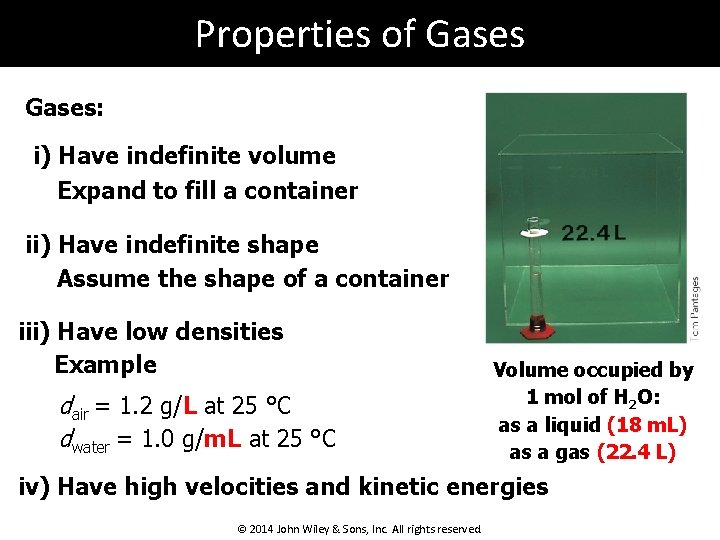 Properties of Gases

Gases:

i) Have indefinite volume
Expand to fill a container

ii) Have indefinite shape
Assume the shape of a container

iii) Have low densities
Example

$d_{air}$ = 1.2 g/L at 25 °C
$d_{water}$ = 1.0 g/mL at 25 °C

iv) Have high velocities and kinetic energies

22.4 L

Tom Pantages

Volume occupied by 1 mol of $H_2O$:
as a liquid (18 mL)
as a gas (22.4 L)

© 2014 John Wiley & Sons, Inc. All rights reserved.